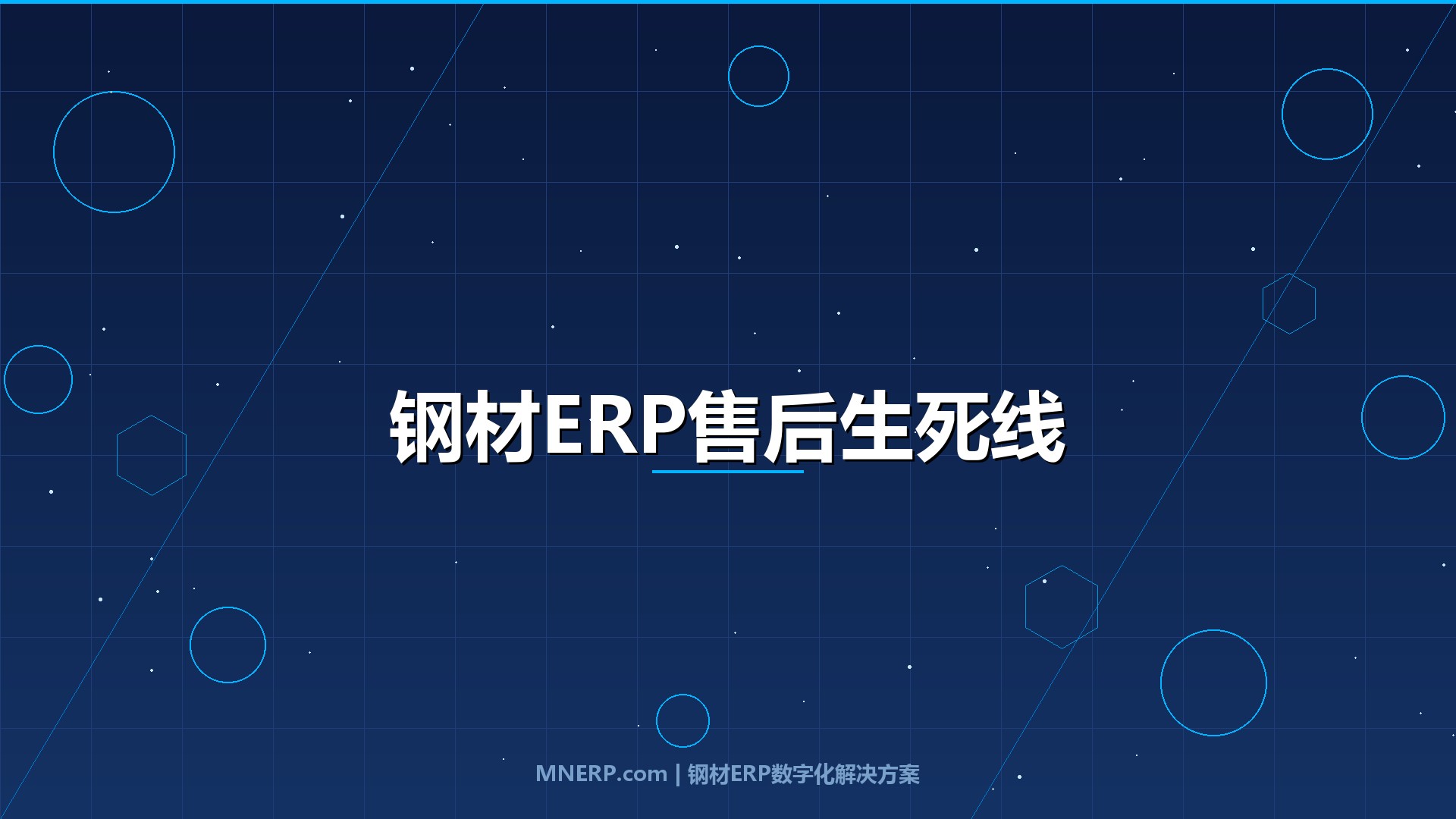 钢材ERP售后生死线

MNERP.com | 钢材ERP数字化解决方案